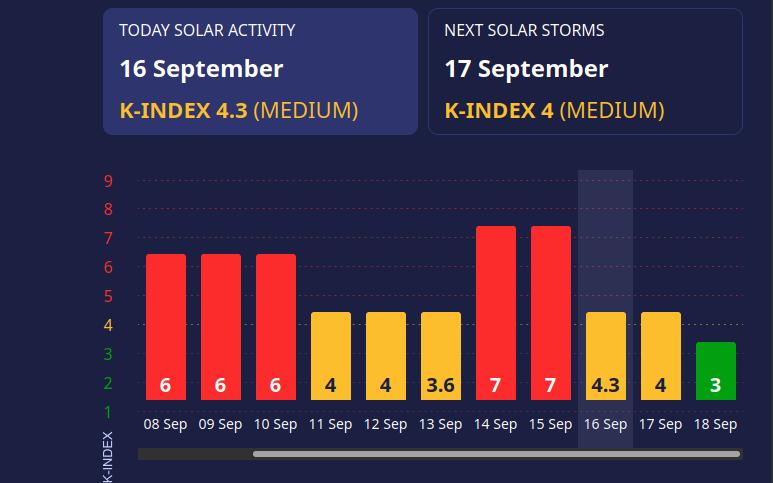 TODAY SOLAR ACTIVITY
16 September
K-INDEX 4.3 (MEDIUM)

NEXT SOLAR STORMS
17 September
K-INDEX 4 (MEDIUM)

9
8
7
6
5
4
3
2
1
K-INDEX

6
6
6
4
4
3.6
7
7
4.3
4
3

08 Sep
09 Sep
10 Sep
11 Sep
12 Sep
13 Sep
14 Sep
15 Sep
16 Sep
17 Sep
18 Sep